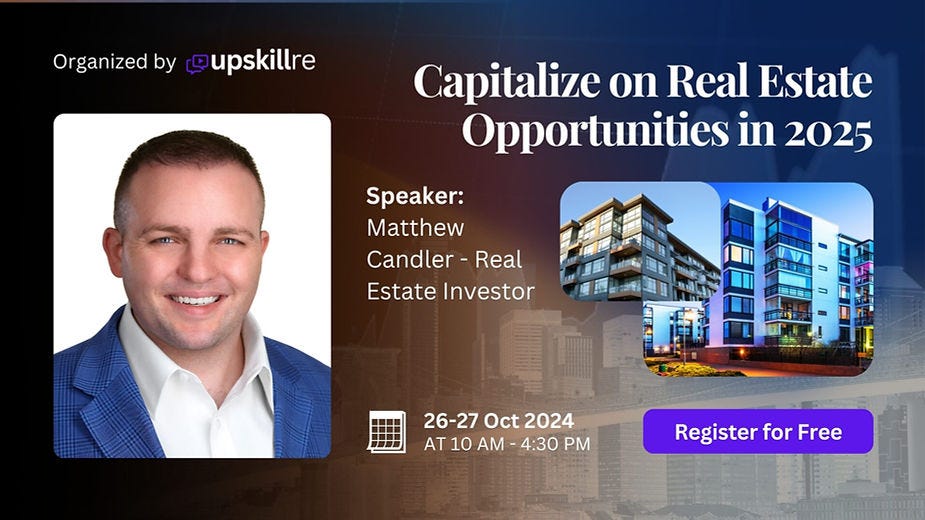 Organized by upskillre

Capitalize on Real Estate Opportunities in 2025

Speaker:
Matthew Candler - Real Estate Investor

26-27 Oct 2024
AT 10 AM - 4:30 PM

Register for Free